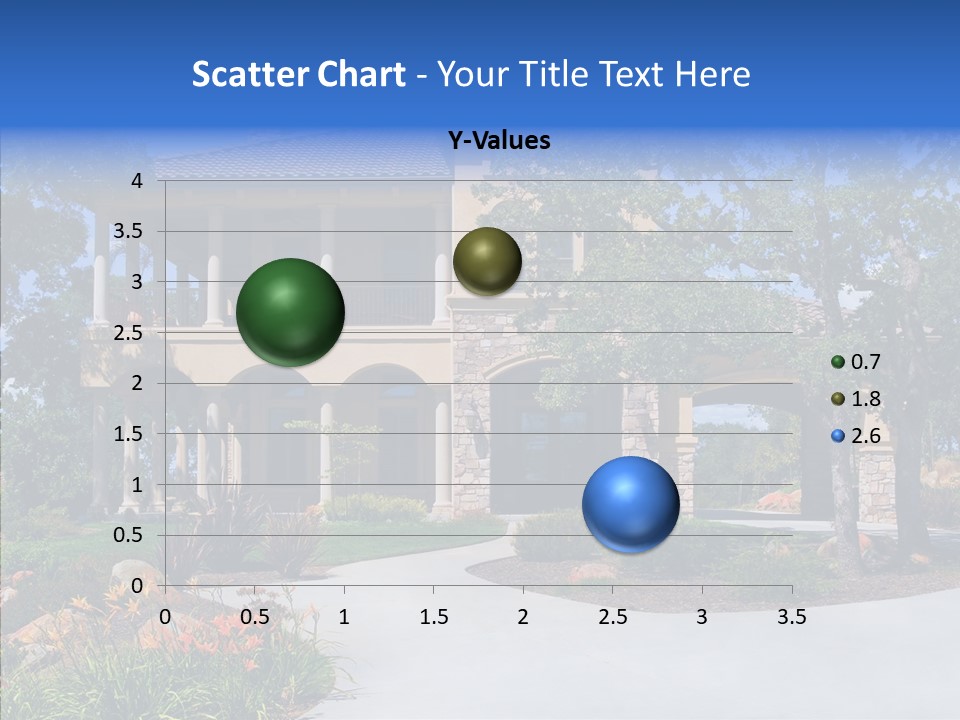 Scatter Chart - Your Title Text Here

Y-Values

4
3.5
3
2.5
2
1.5
1
0.5
0

0 0.5 1 1.5 2 2.5 3 3.5

0.7
1.8
2.6